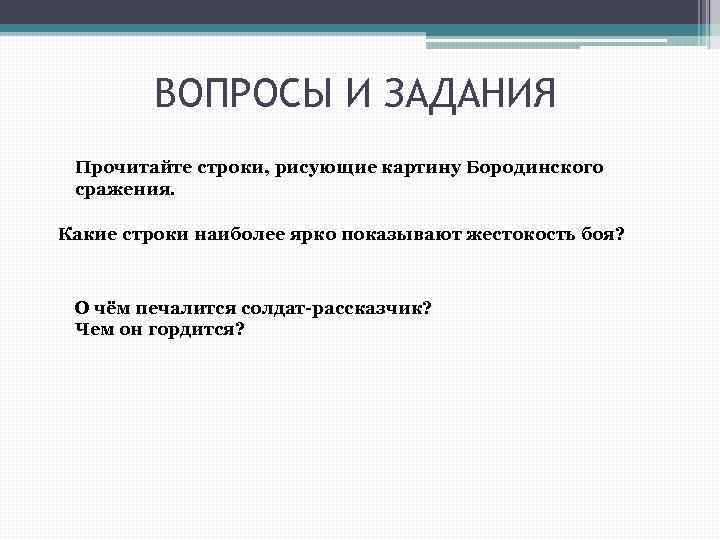 ВОПРОСЫ И ЗАДАНИЯ

Прочитайте строки, рисующие картину Бородинского сражения.

Какие строки наиболее ярко показывают жестокость боя?

О чём печалится солдат-рассказчик?
Чем он гордится?